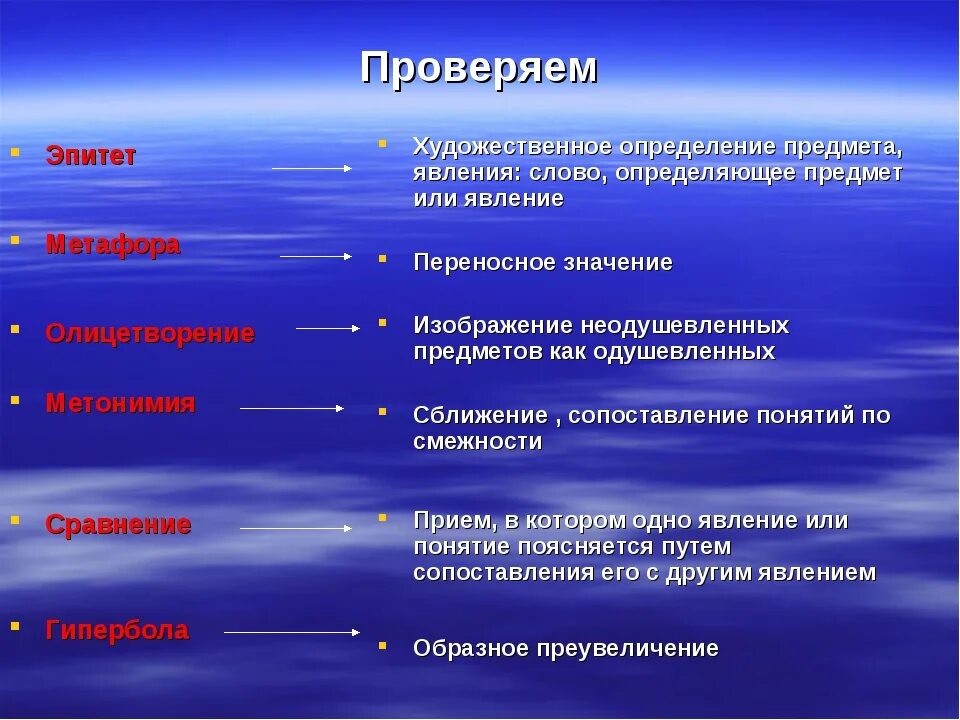 Проверяем

Эпитет

Метафора

Олицетворение

Метонимия

Сравнение

Гипербола

Художественное определение предмета, явления: слово, определяющее предмет или явление

Переносное значение

Изображение неодушевленных предметов как одушевленных

Сближение , сопоставление понятий по смежности

Прием, в котором одно явление или понятие поясняется путем сопоставления его с другим явлением

Образное преувеличение